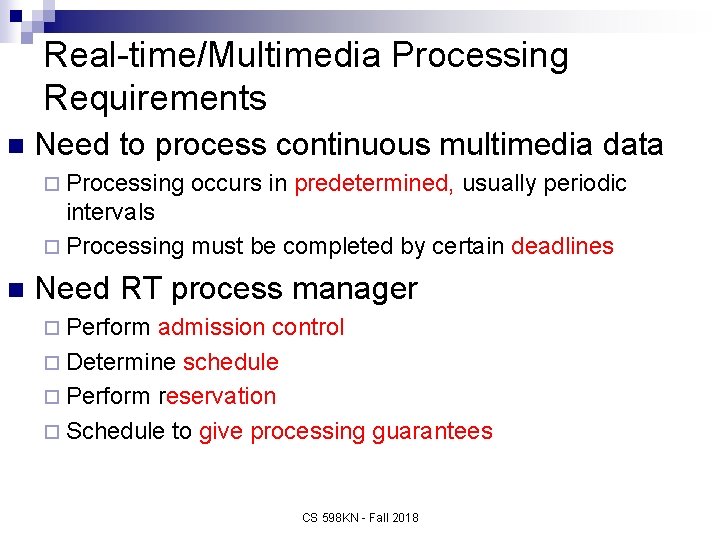 Real-time/Multimedia Processing Requirements

Need to process continuous multimedia data

Processing occurs in predetermined, usually periodic intervals

Processing must be completed by certain deadlines

Need RT process manager

Perform admission control

Determine schedule

Perform reservation

Schedule to give processing guarantees

CS 598KN - Fall 2018